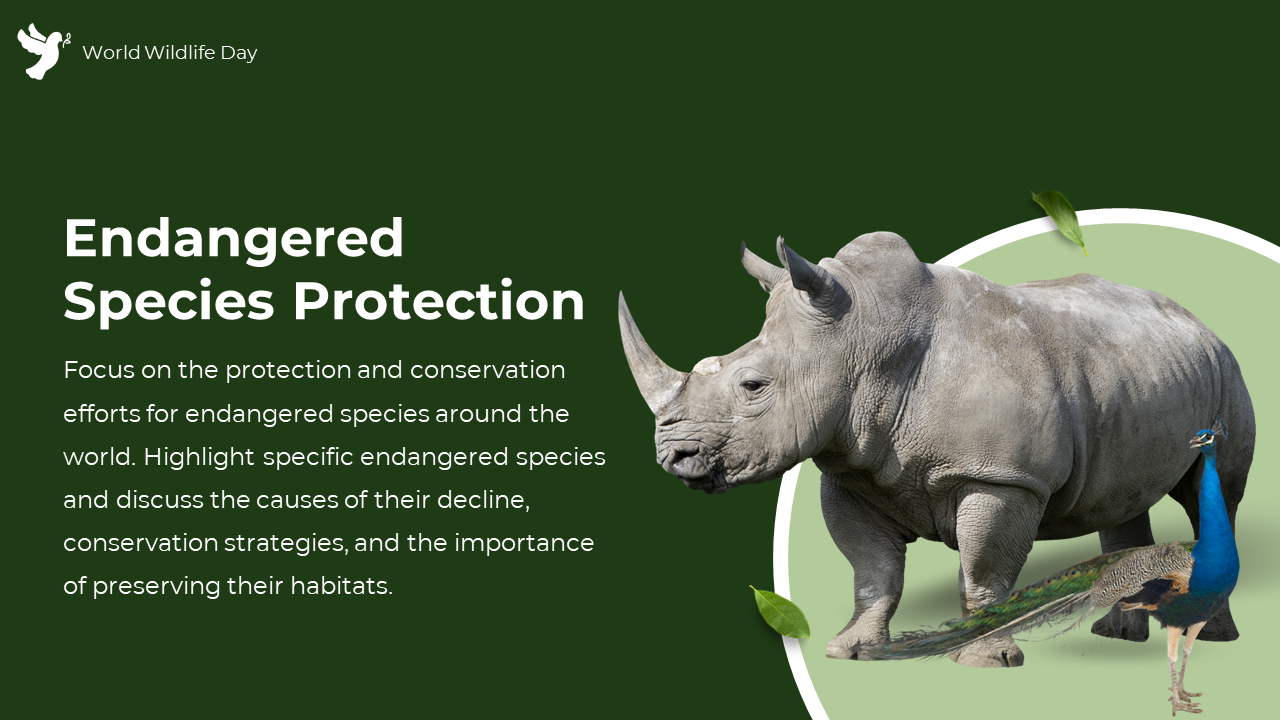 World Wildlife Day

Endangered Species Protection

Focus on the protection and conservation efforts for endangered species around the world. Highlight specific endangered species and discuss the causes of their decline, conservation strategies, and the importance of preserving their habitats.